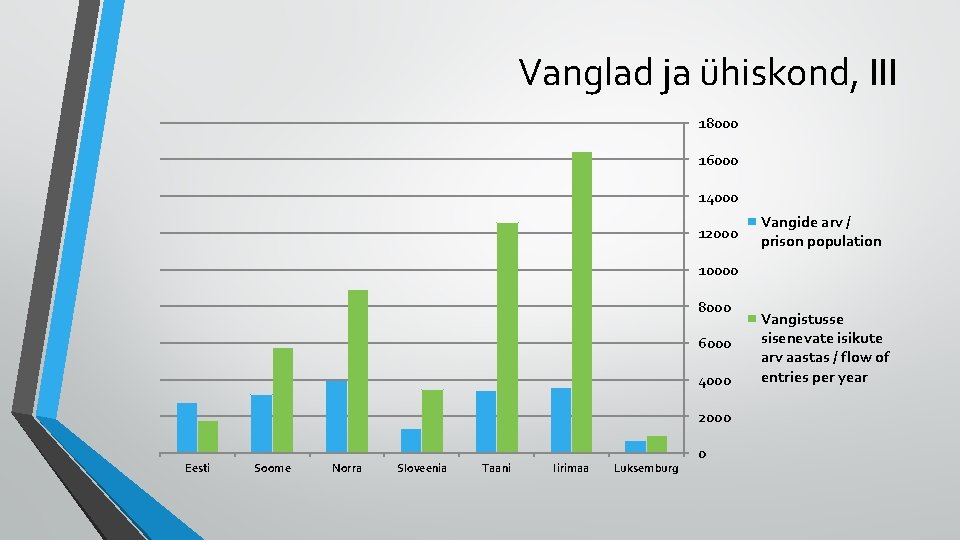 Vanglad ja ühiskond, III

18000
16000
14000
12000
10000
8000
6000
4000
2000
0

Eesti
Soome
Norra
Sloveenia
Taani
Iirimaa
Luksemburg

Vangide arv / prison population

Vangistusse sisenevate isikute arv aastas / flow of entries per year